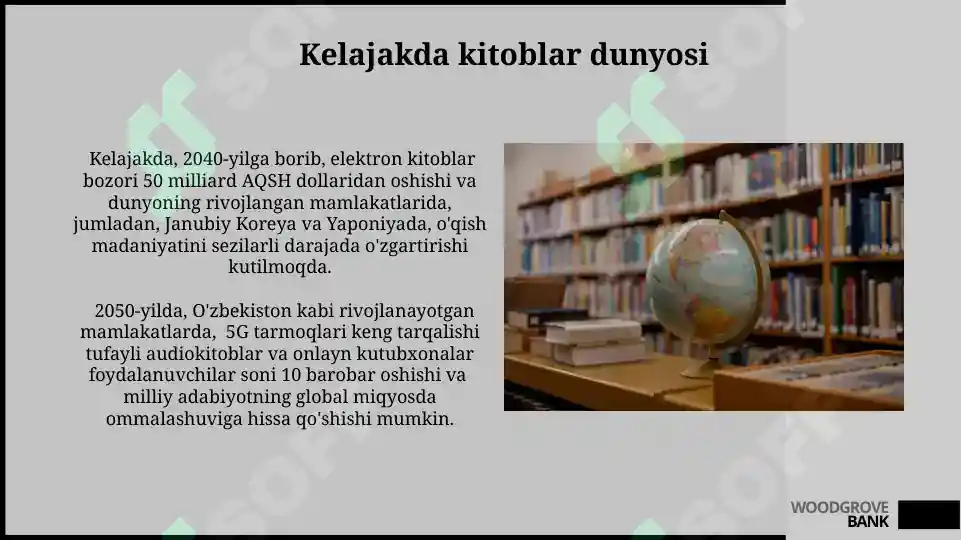 Kelajakda kitoblar dunyosi

Kelajakda, 2040-yilga borib, elektron kitoblar bozori 50 milliard AQSH dollaridan oshishi va dunyoning rivojlangan mamlakatlarida, jumladan, Janubiy Koreya va Yaponiyada, o'qish madaniyatini sezilarli darajada o'zgartirishi kutilmoqda.

2050-yilda, O'zbekiston kabi rivojlanayotgan mamlakatlarda, 5G tarmoqlari keng tarqalishi tufayli audiokitoblar va onlayn kutubxonalar foydalanuvchilar soni 10 barobar oshishi va milliy adabiyotning global miqyosda ommalashuviga hissa qo'shishi mumkin.

WOODGROVE BANK